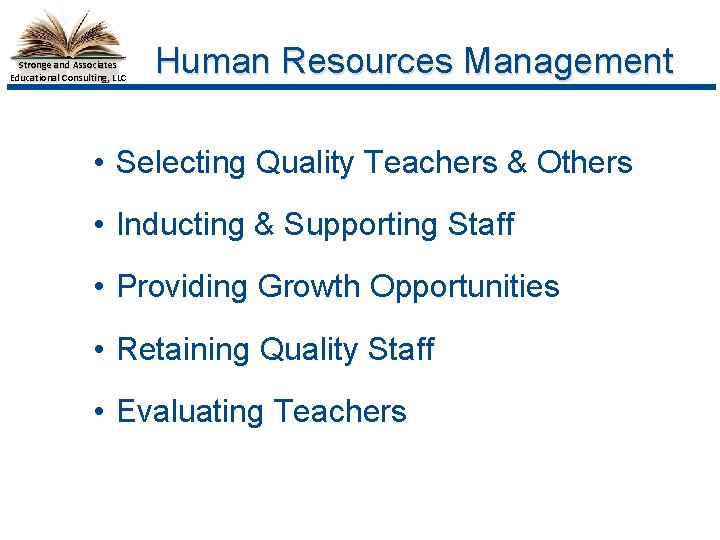 Stronge and Associates
Educational Consulting, LLC

Human Resources Management

• Selecting Quality Teachers & Others

• Inducting & Supporting Staff

• Providing Growth Opportunities

• Retaining Quality Staff

• Evaluating Teachers